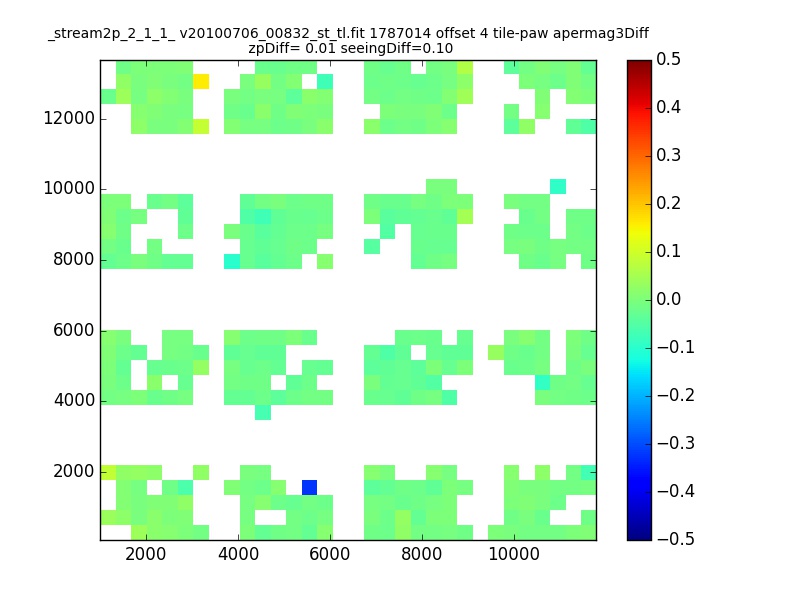 _stream2p_2_1_1_ v20100706_00832_st_tl.fit 1787014 offset 4 tile-paw apermag3Diff
zpDiff= 0.01 seeingDiff=0.10

12000
10000
8000
6000
4000
2000

2000 4000 6000 8000 10000

0.5
0.4
0.3
0.2
0.1
0.0
−0.1
−0.2
−0.3
−0.4
−0.5